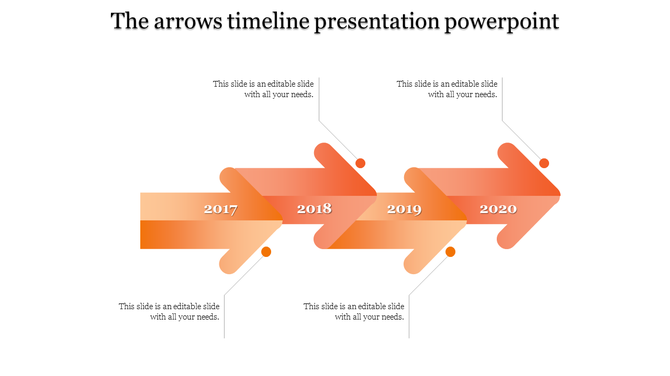 The arrows timeline presentation powerpoint

This slide is an editable slide with all your needs.

This slide is an editable slide with all your needs.

2017

2018

2019

2020

This slide is an editable slide with all your needs.

This slide is an editable slide with all your needs.